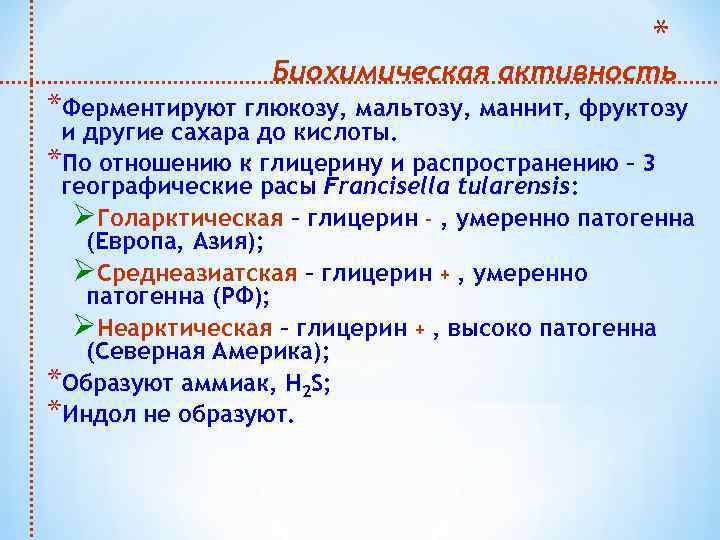 *

Биохимическая активность

*Ферментируют глюкозу, мальтозу, маннит, фруктозу и другие сахара до кислоты.

*По отношению к глицерину и распространению – 3 географические расы Francisella tularensis:

➢Голарктическая – глицерин - , умеренно патогенна (Европа, Азия);

➢Среднеазиатская – глицерин + , умеренно патогенна (РФ);

➢Неарктическая – глицерин + , высоко патогенна (Северная Америка);

*Образуют аммиак, $H_2S$;

*Индол не образуют.